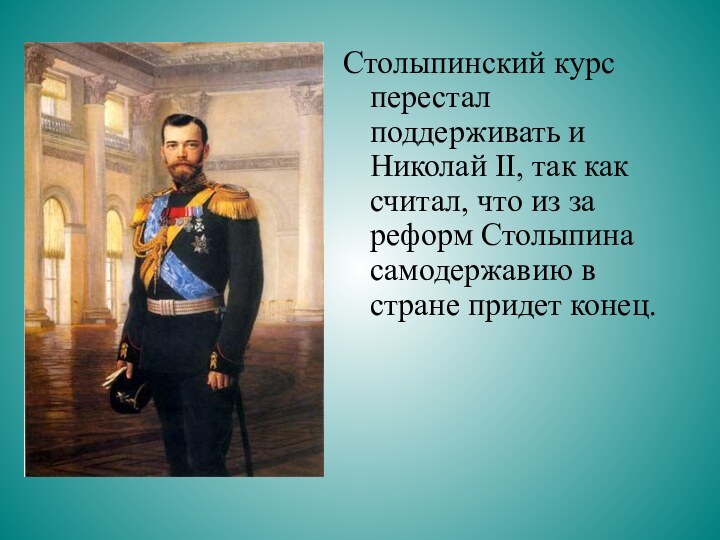 Столыпинский курс перестал поддерживать и Николай II, так как считал, что из за реформ Столыпина самодержавию в стране придет конец.